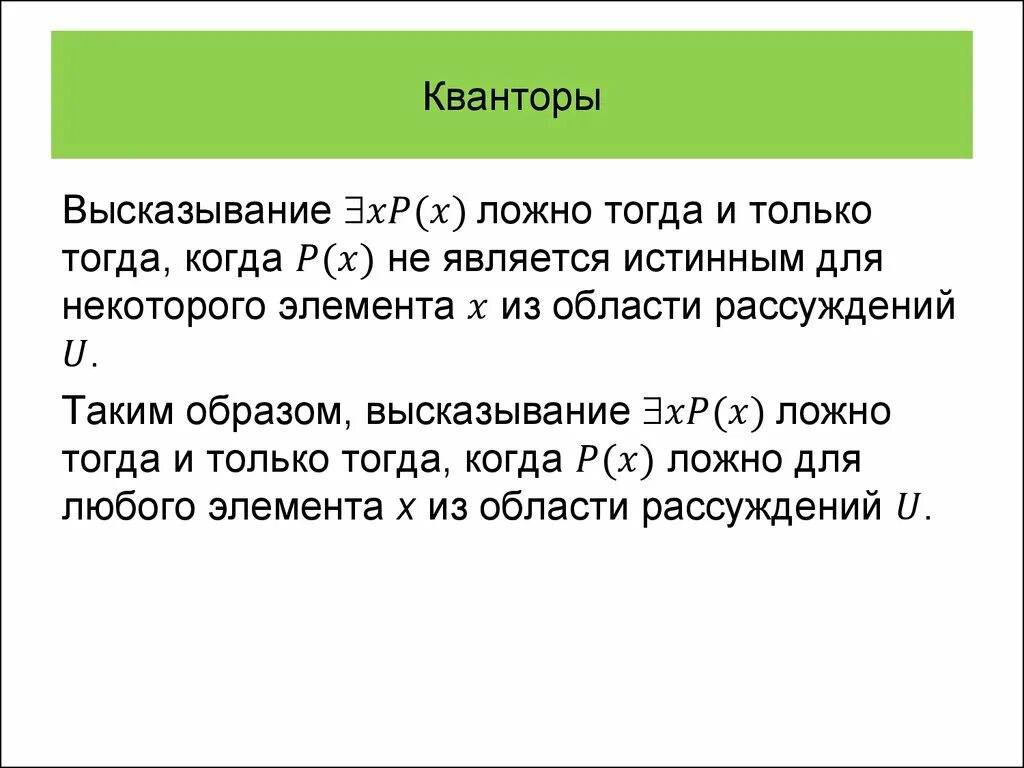 Кванторы

Высказывание $\exists x P(x)$ ложно тогда и только тогда, когда $P(x)$ не является истинным для некоторого элемента $x$ из области рассуждений $U$.

Таким образом, высказывание $\exists x P(x)$ ложно тогда и только тогда, когда $P(x)$ ложно для любого элемента $x$ из области рассуждений $U$.